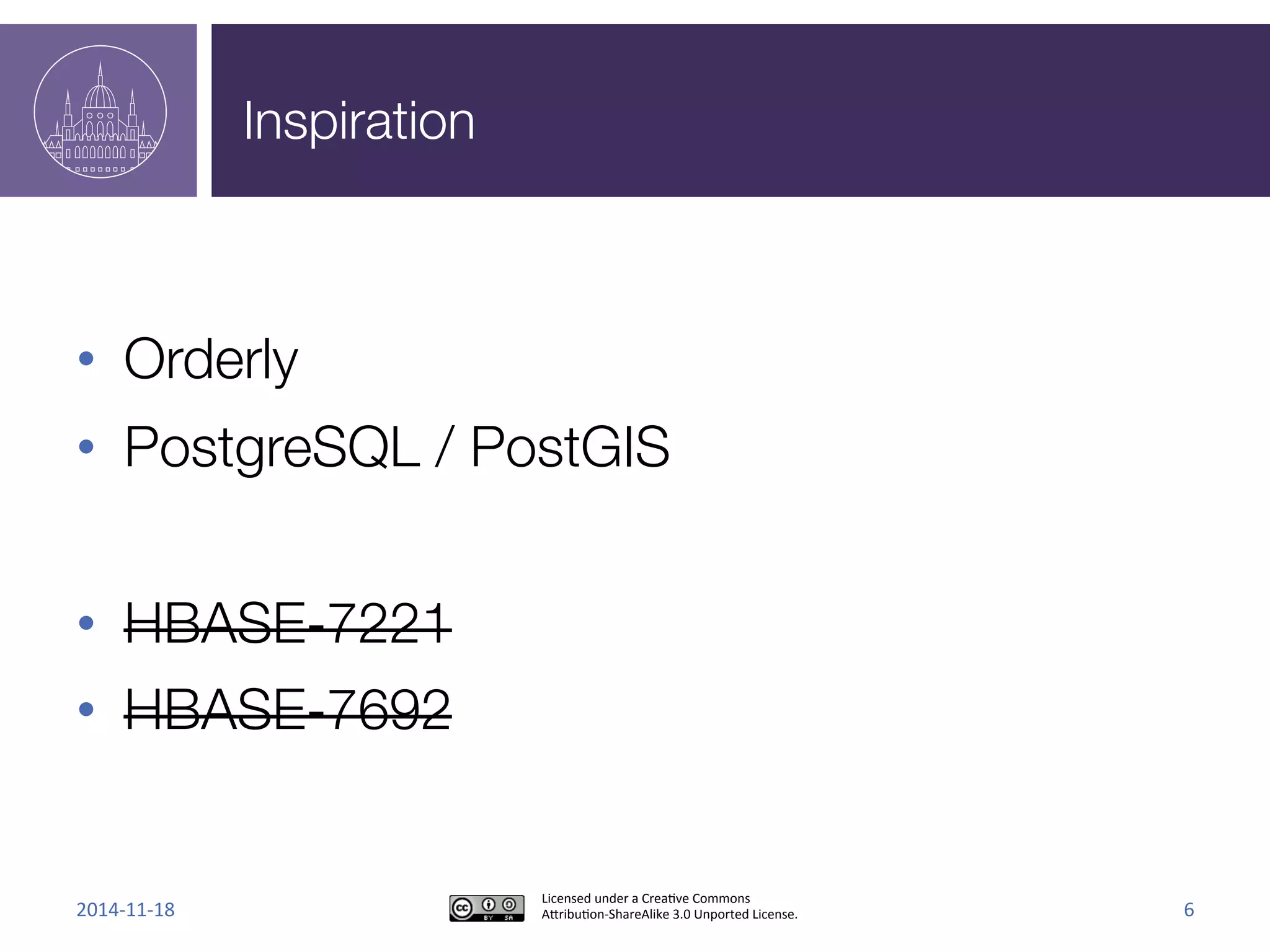 Inspiration

• Orderly
• PostgreSQL / PostGIS

• ~~HBASE-7221~~
• ~~HBASE-7692~~

2014-11-18

cc BY SA

Licensed under a Creative Commons Attribution-ShareAlike 3.0 Unported License.

6